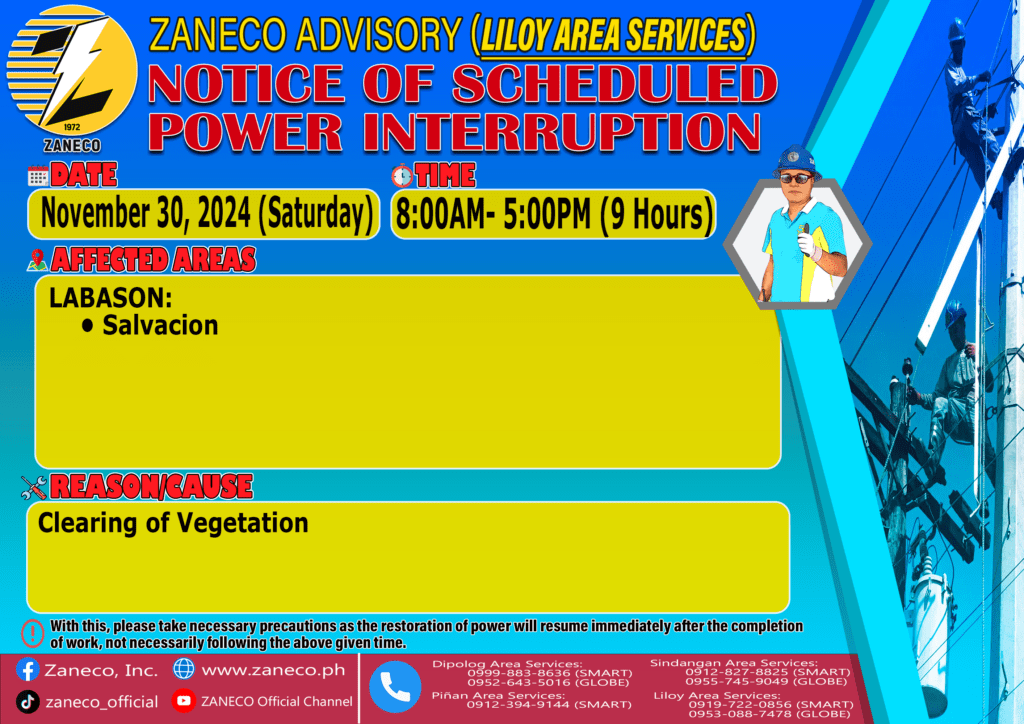 1972
ZANECO

ZANECO ADVISORY (LILOY AREA SERVICES)
NOTICE OF SCHEDULED POWER INTERRUPTION

DATE
November 30, 2024 (Saturday)

TIME
8:00AM- 5:00PM (9 Hours)

AFFECTED AREAS
LABASON:
• Salvacion

REASON/CAUSE
Clearing of Vegetation

With this, please take necessary precautions as the restoration of power will resume immediately after the completion of work, not necessarily following the above given time.

Zaneco, Inc.
www.zaneco.ph
zaneco_official
ZANECO Official Channel

Dipolog Area Services:
0999-883-8636 (SMART)
0952-643-5016 (GLOBE)
Piñan Area Services:
0912-394-9144 (SMART)

Sindangan Area Services:
0912-827-8825 (SMART)
0955-745-9049 (GLOBE)
Liloy Area Services:
0919-722-0856 (SMART)
0953-088-7478 (GLOBE)